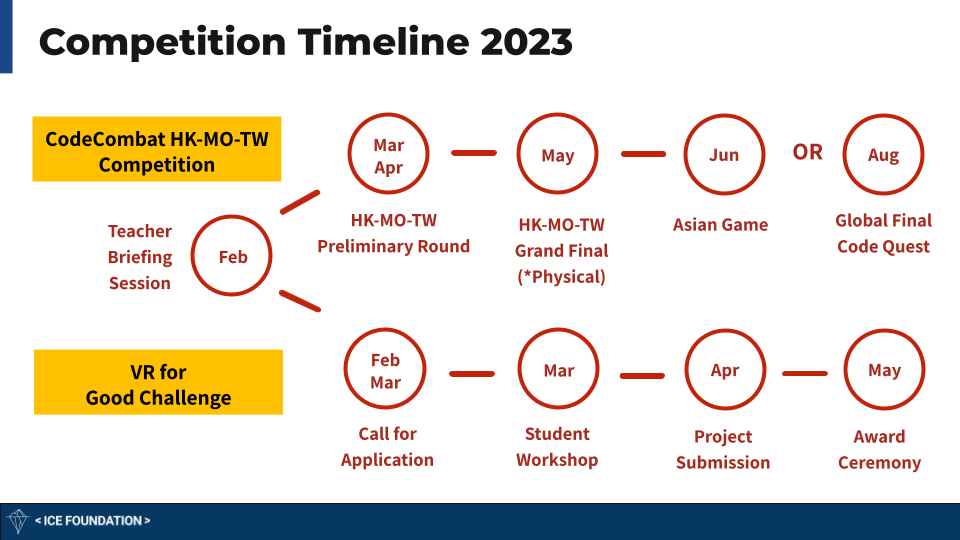 Competition Timeline 2023

CodeCombat HK-MO-TW Competition

Teacher Briefing Session

Feb

Mar Apr

HK-MO-TW Preliminary Round

May

HK-MO-TW Grand Final (*Physical)

Jun

Asian Game

OR

Aug

Global Final Code Quest

VR for Good Challenge

Feb Mar

Call for Application

Mar

Student Workshop

Apr

Project Submission

May

Award Ceremony

< ICE FOUNDATION >